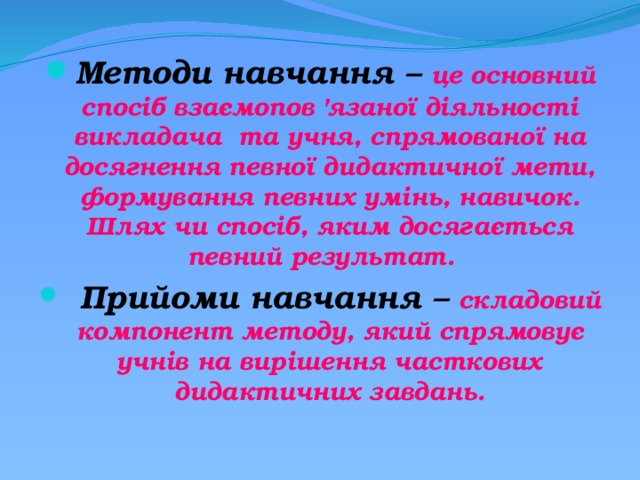 Методи навчання – це основний спосіб взаємопов 'язаної діяльності викладача  та учня, спрямованої на досягнення певної дидактичної мети, формування певних умінь, навичок. Шлях чи спосіб, яким досягається певний результат.

Прийоми навчання – складовий компонент методу, який спрямовує учнів на вирішення часткових дидактичних завдань.